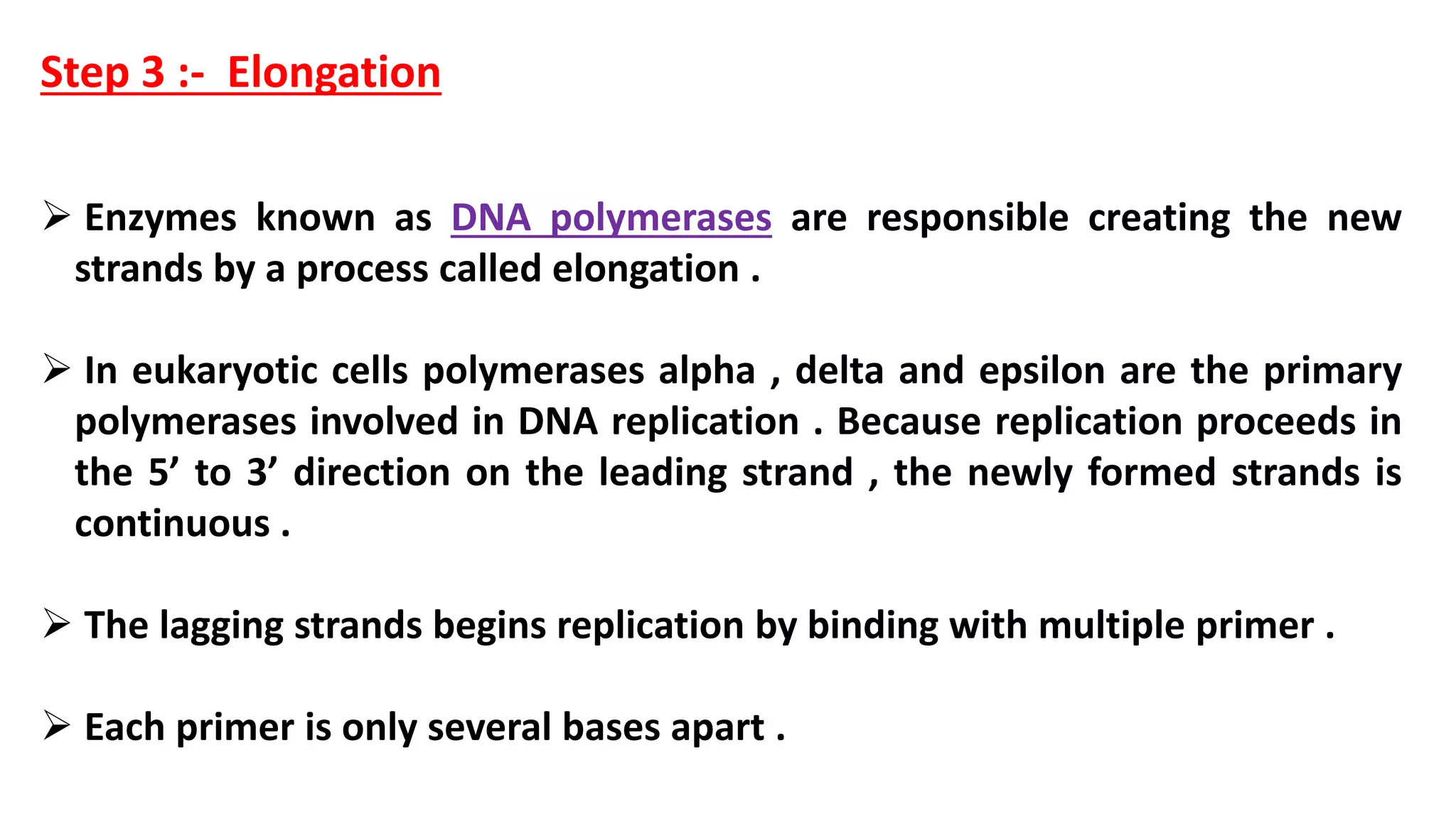 Step 3 :- Elongation

➢ Enzymes known as DNA polymerases are responsible creating the new strands by a process called elongation .

➢ In eukaryotic cells polymerases alpha , delta and epsilon are the primary polymerases involved in DNA replication . Because replication proceeds in the 5’ to 3’ direction on the leading strand , the newly formed strands is continuous .

➢ The lagging strands begins replication by binding with multiple primer .

➢ Each primer is only several bases apart .